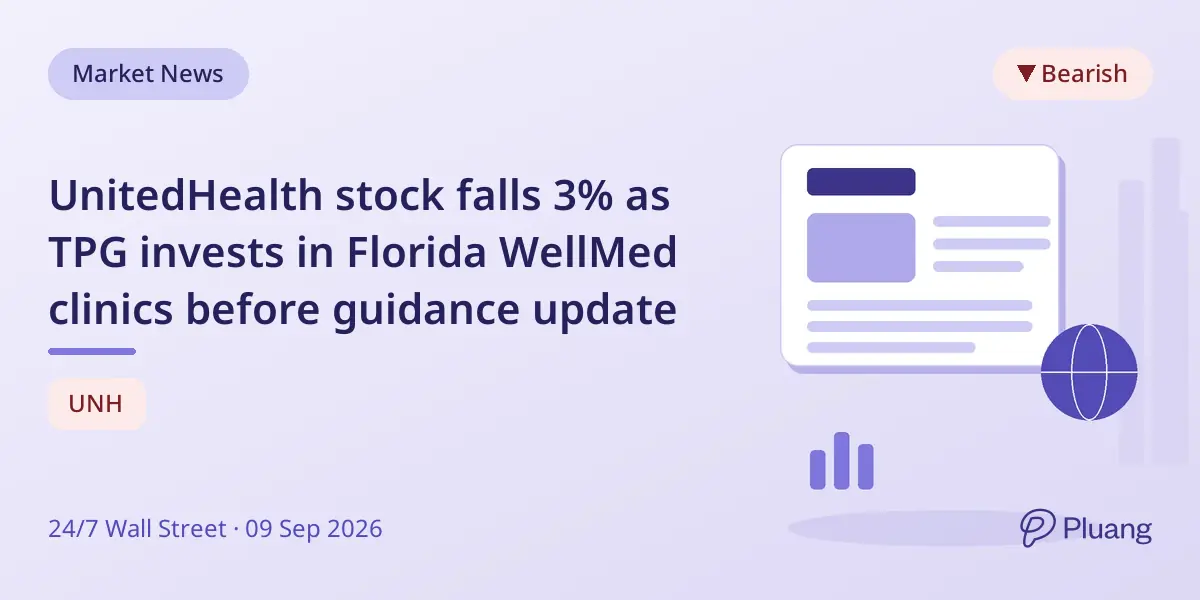 Market News

▼ Bearish

UnitedHealth stock falls 3% as TPG invests in Florida WellMed clinics before guidance update

UNH

24/7 Wall Street · 09 Sep 2026

Pluang